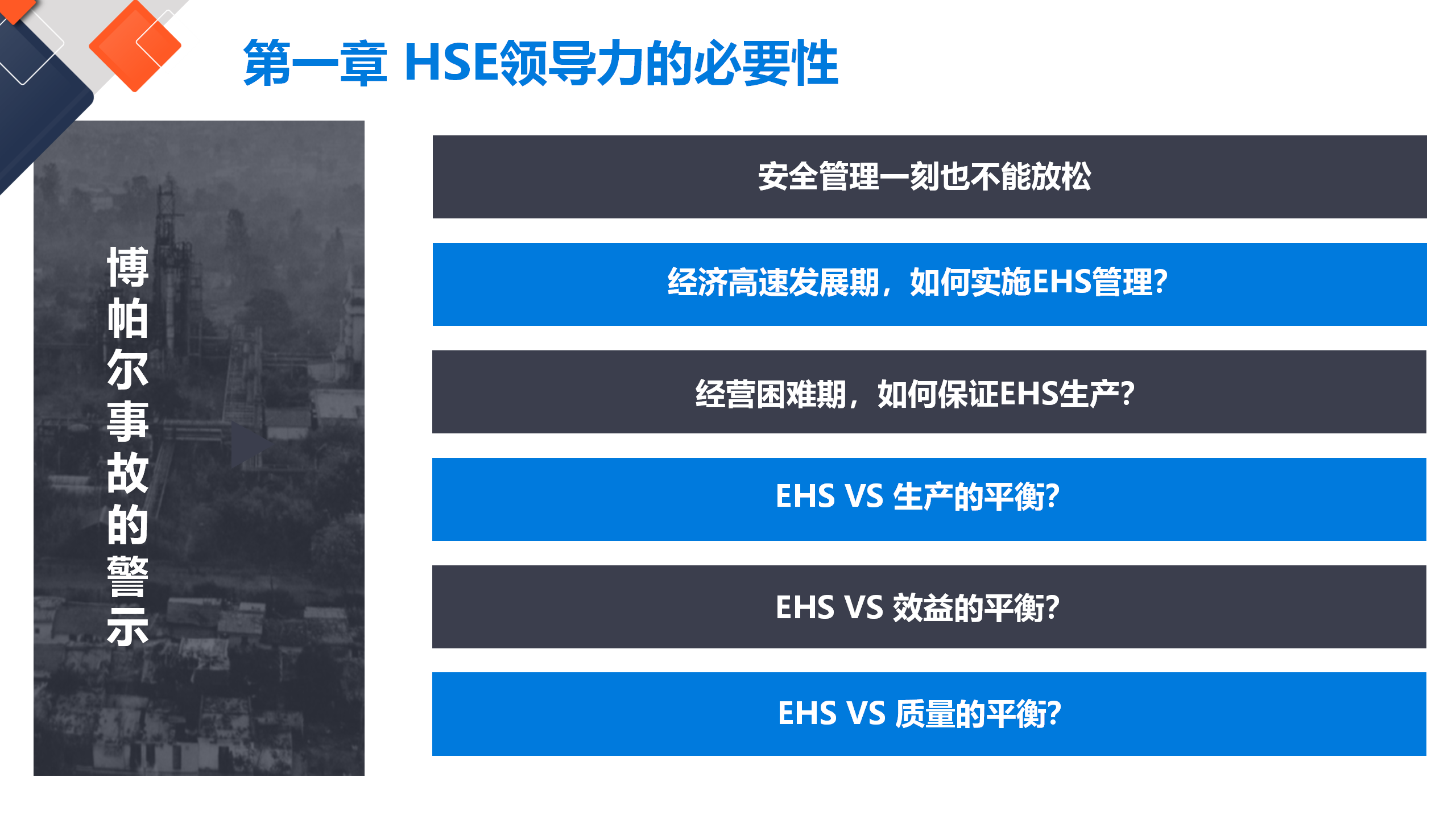 第一章 HSE领导力的必要性

博帕尔事故的警示

安全管理一刻也不能放松

经济高速发展期，如何实施EHS管理?

经营困难期，如何保证EHS生产?

EHS VS 生产的平衡?

EHS VS 效益的平衡?

EHS VS 质量的平衡?